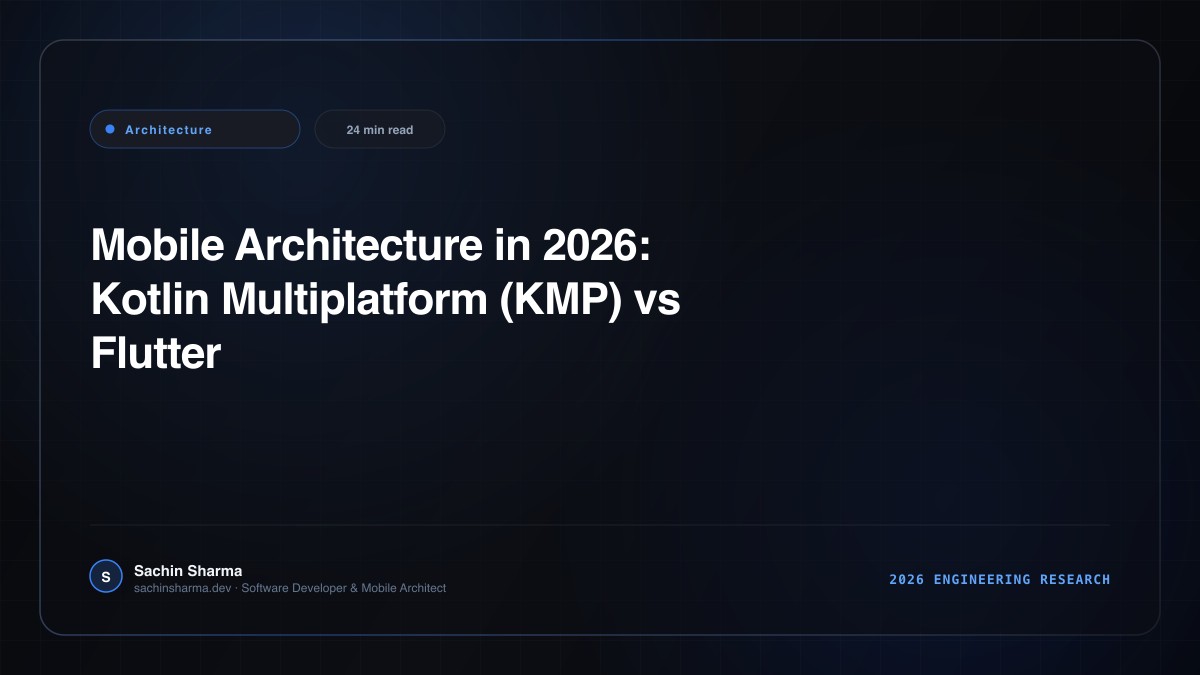 Architecture

24 min read

Mobile Architecture in 2026: Kotlin Multiplatform (KMP) vs Flutter

S

Sachin Sharma

sachinsharma.dev · Software Developer & Mobile Architect

2026 ENGINEERING RESEARCH